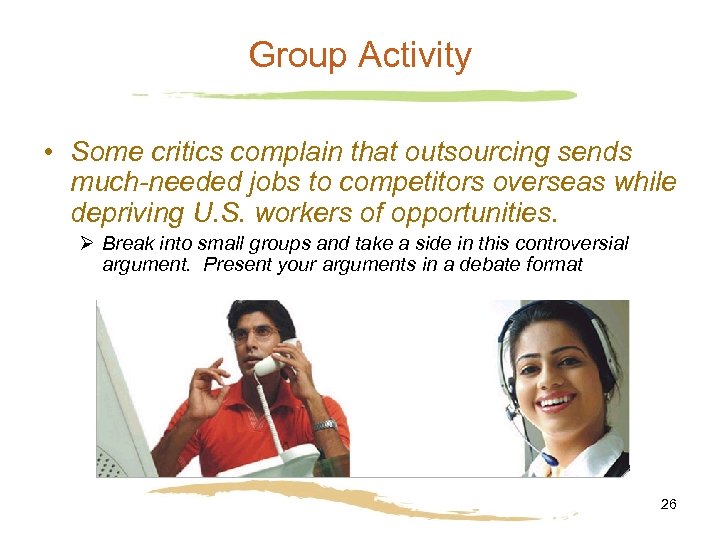 Group Activity

• Some critics complain that outsourcing sends much-needed jobs to competitors overseas while depriving U.S. workers of opportunities.

➢ Break into small groups and take a side in this controversial argument. Present your arguments in a debate format

26